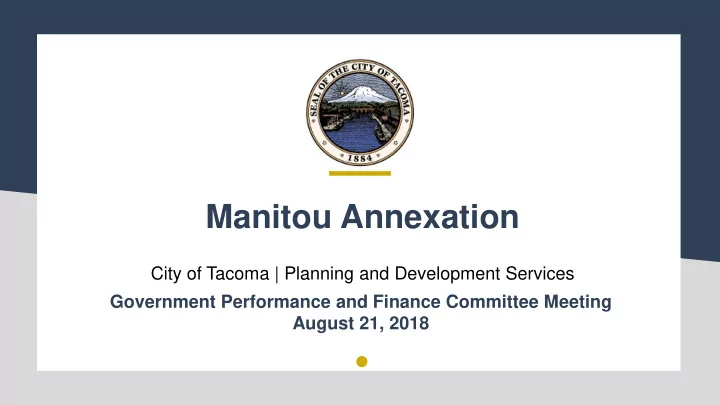 SEAL OF THE CITY OF TACOMA
1884

Manitou Annexation

City of Tacoma | Planning and Development Services

Government Performance and Finance Committee Meeting
August 21, 2018